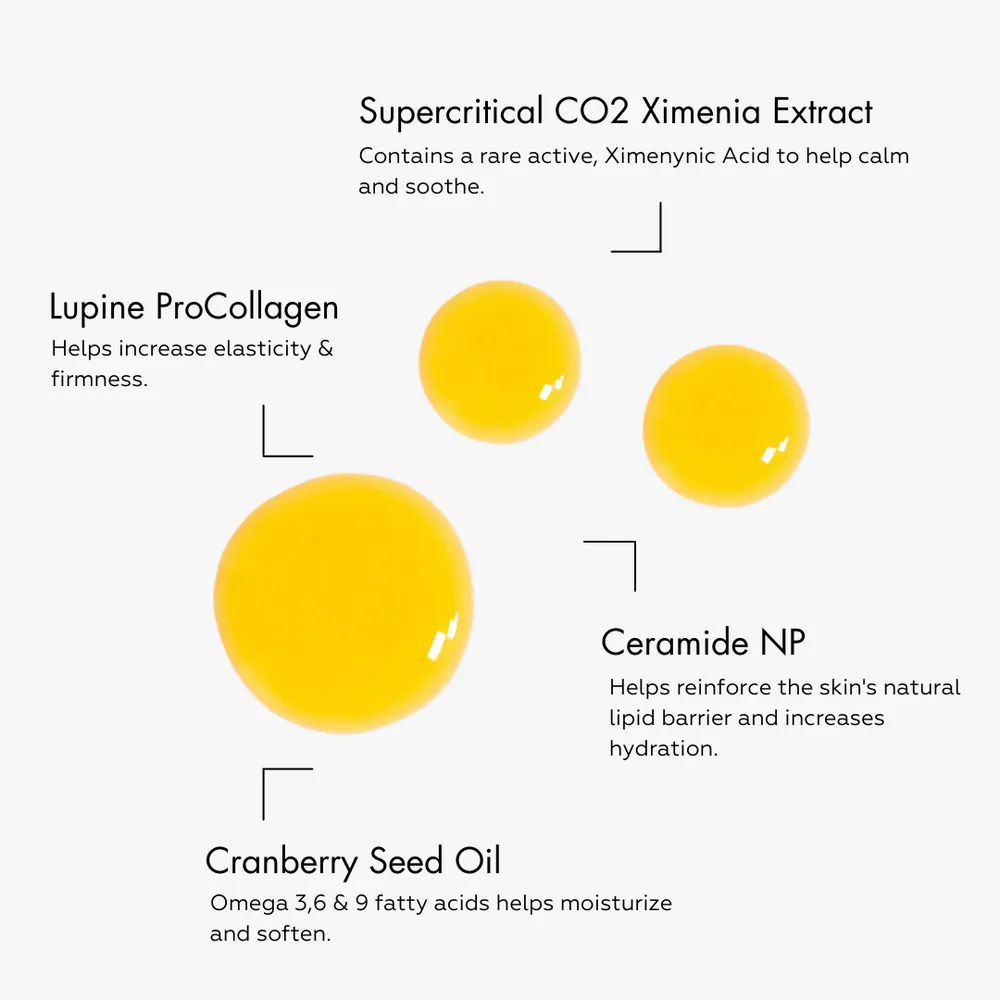 Supercritical CO2 Ximenia Extract
Contains a rare active, Ximenynic Acid to help calm and soothe.

Lupine ProCollagen
Helps increase elasticity & firmness.

Ceramide NP
Helps reinforce the skin's natural lipid barrier and increases hydration.

Cranberry Seed Oil
Omega 3,6 & 9 fatty acids helps moisturize and soften.